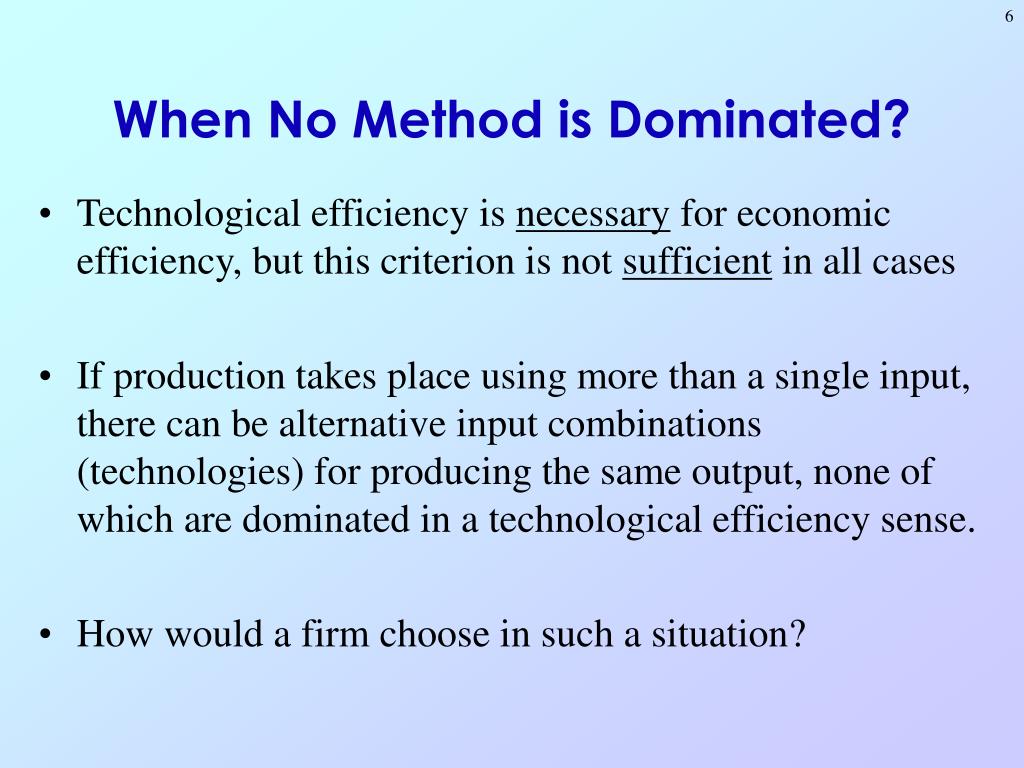 6

When No Method is Dominated?

• Technological efficiency is necessary for economic efficiency, but this criterion is not sufficient in all cases

• If production takes place using more than a single input, there can be alternative input combinations (technologies) for producing the same output, none of which are dominated in a technological efficiency sense.

• How would a firm choose in such a situation?